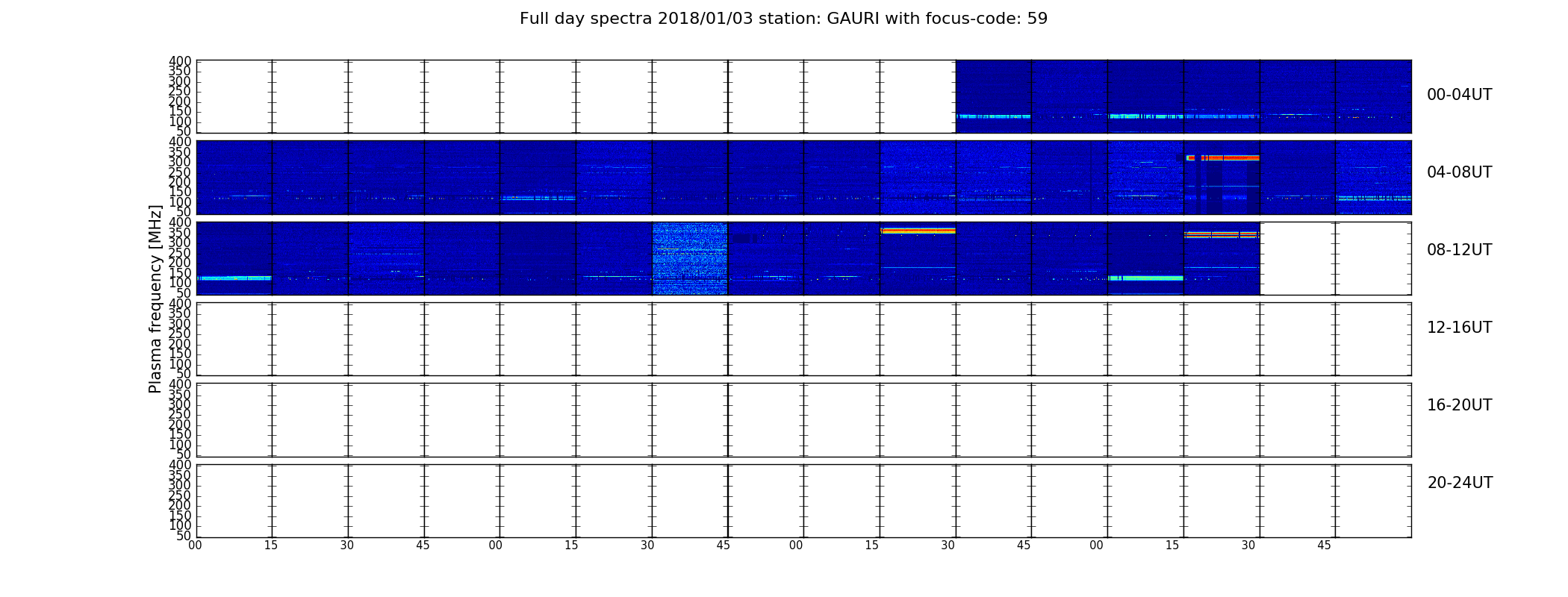 Full day spectra 2018/01/03 station: GAURI with focus-code: 59

Plasma frequency [MHz]

400
350
300
250
200
150
100
50
00-04UT

400
350
300
250
200
150
100
50
04-08UT

400
350
300
250
200
150
100
50
08-12UT

400
350
300
250
200
150
100
50
12-16UT

400
350
300
250
200
150
100
50
16-20UT

400
350
300
250
200
150
100
50
20-24UT

00 15 30 45 00 15 30 45 00 15 30 45 00 15 30 45